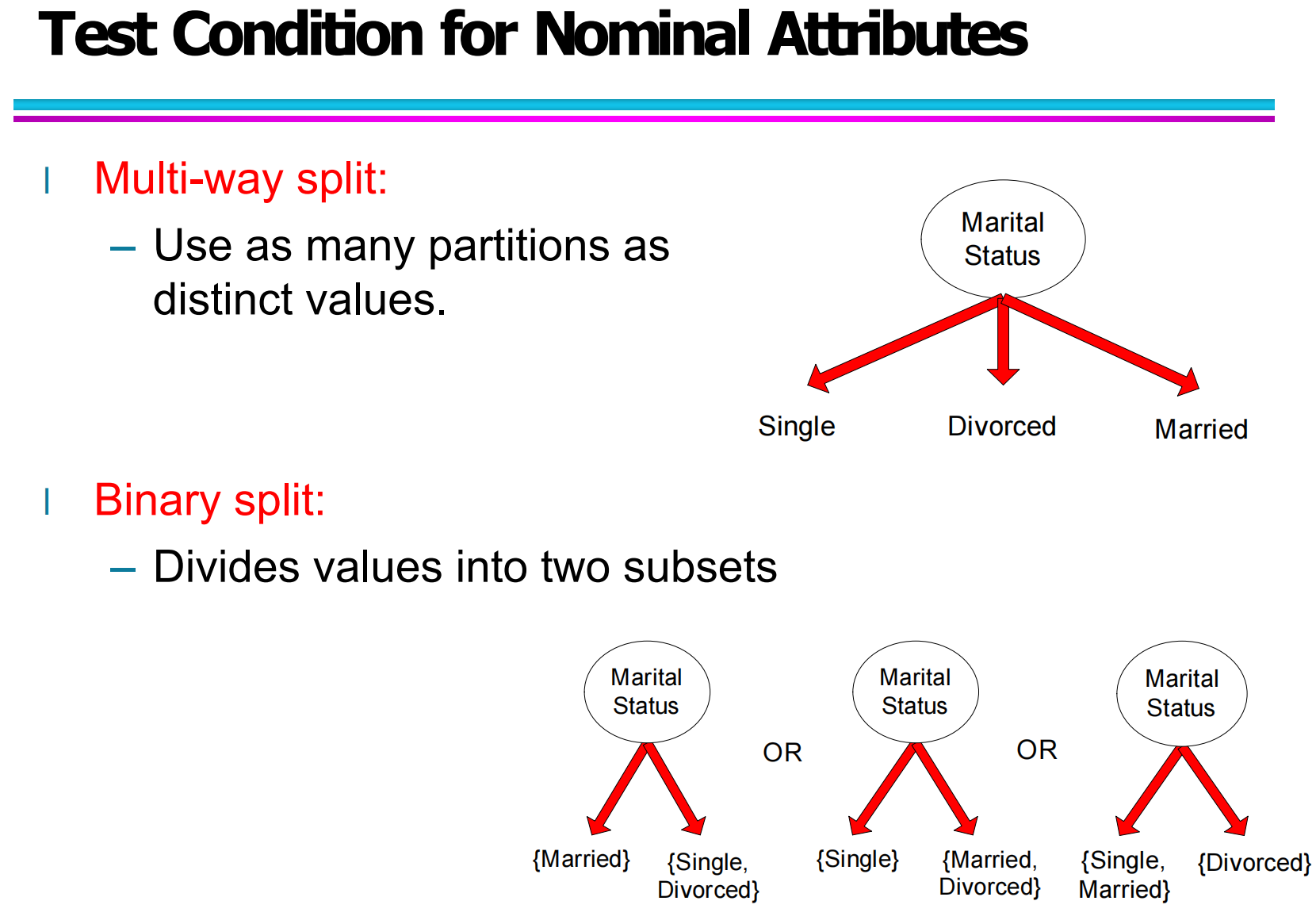 Test Condition for Nominal Attributes

l Multi-way split:

– Use as many partitions as distinct values.

Marital Status

Single Divorced Married

l Binary split:

– Divides values into two subsets

Marital Status

{Married} {Single, Divorced}

OR

Marital Status

{Single} {Married, Divorced}

OR

Marital Status

{Single, Married} {Divorced}